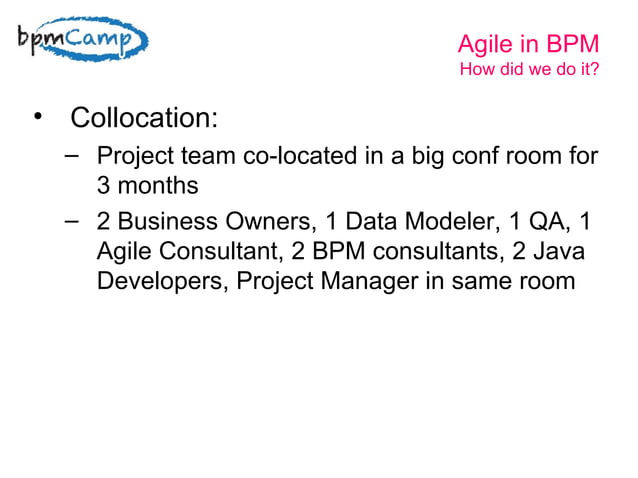 bpmCamp

Agile in BPM
How did we do it?

• Collocation:
– Project team co-located in a big conf room for 3 months
– 2 Business Owners, 1 Data Modeler, 1 QA, 1 Agile Consultant, 2 BPM consultants, 2 Java Developers, Project Manager in same room